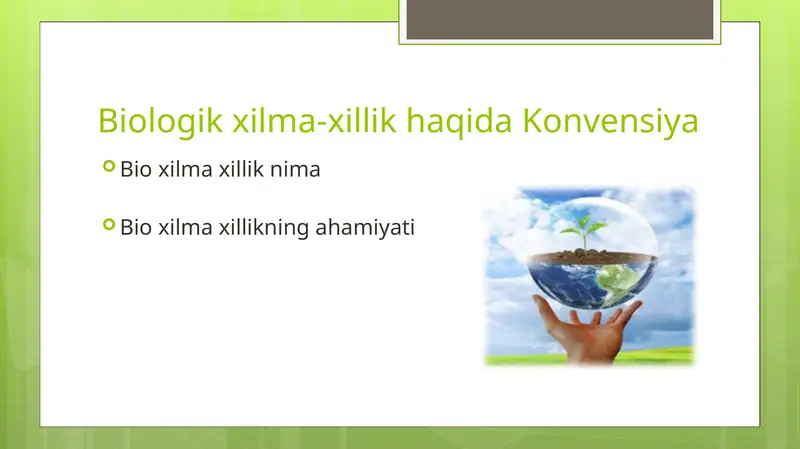 Biologik xilma-xillik haqida Konvensiya

Bio xilma xillik nima

Bio xilma xillikning ahamiyati